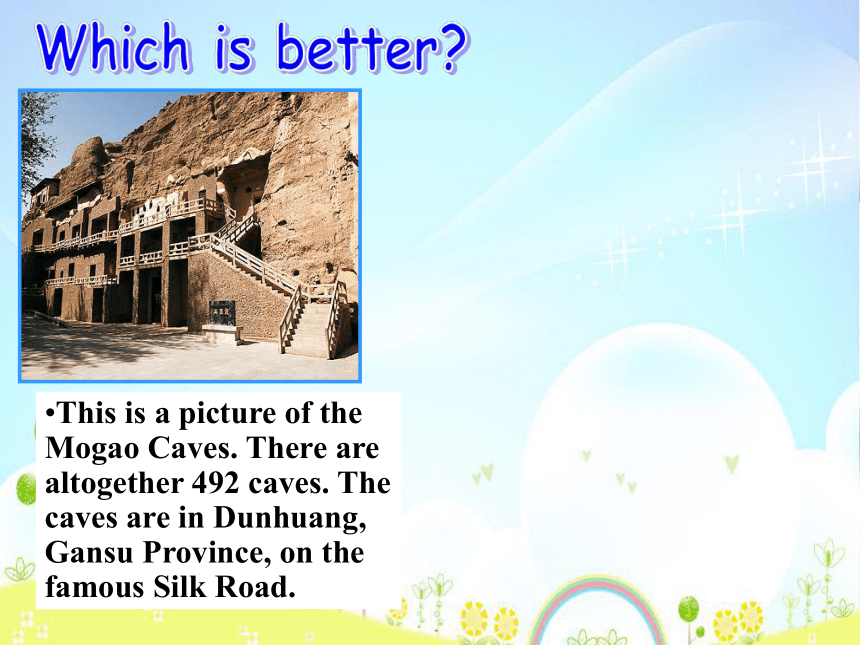 Which is better?

•This is a picture of the Mogao Caves. There are altogether 492 caves. The caves are in Dunhuang, Gansu Province, on the famous Silk Road.